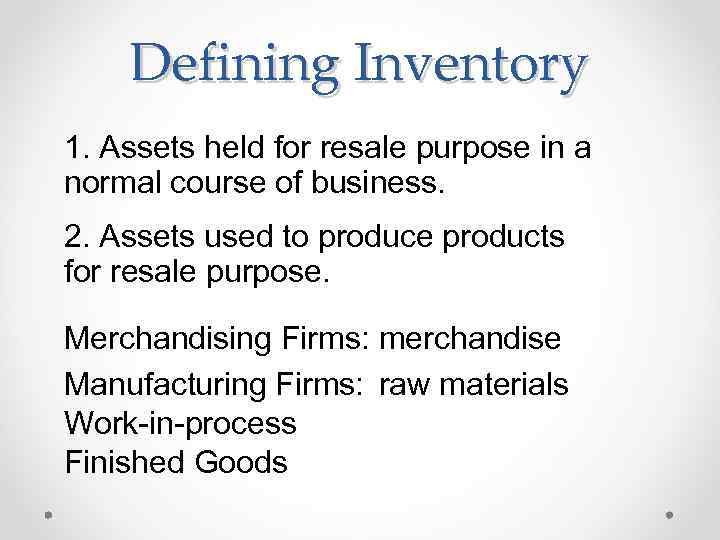 Defining Inventory

1. Assets held for resale purpose in a normal course of business.

2. Assets used to produce products for resale purpose.

Merchandising Firms: merchandise

Manufacturing Firms: raw materials
Work-in-process
Finished Goods